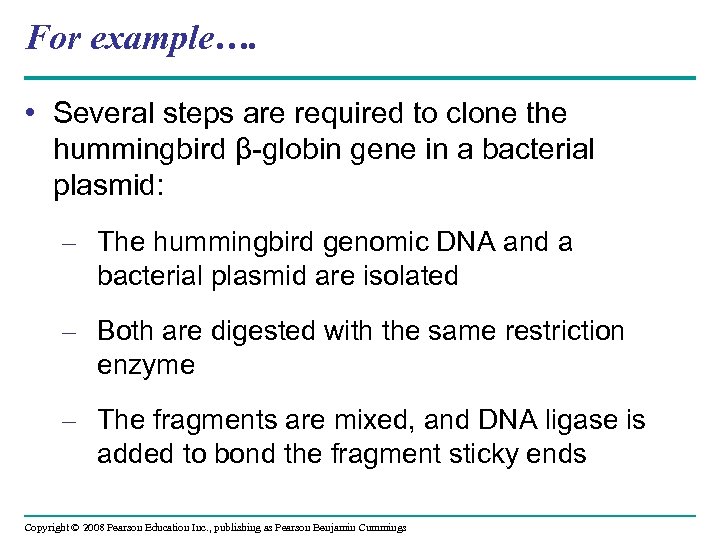 For example….

• Several steps are required to clone the hummingbird β-globin gene in a bacterial plasmid:

– The hummingbird genomic DNA and a bacterial plasmid are isolated

– Both are digested with the same restriction enzyme

– The fragments are mixed, and DNA ligase is added to bond the fragment sticky ends

Copyright © 2008 Pearson Education Inc., publishing as Pearson Benjamin Cummings